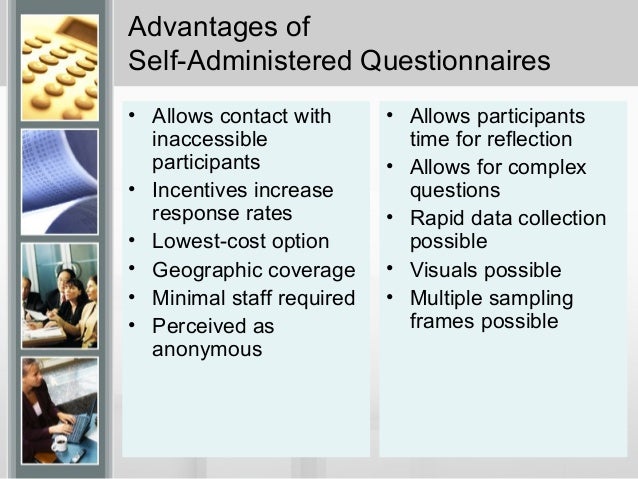 Advantages of Self-Administered Questionnaires

• Allows contact with inaccessible participants
• Incentives increase response rates
• Lowest-cost option
• Geographic coverage
• Minimal staff required
• Perceived as anonymous

• Allows participants time for reflection
• Allows for complex questions
• Rapid data collection possible
• Visuals possible
• Multiple sampling frames possible